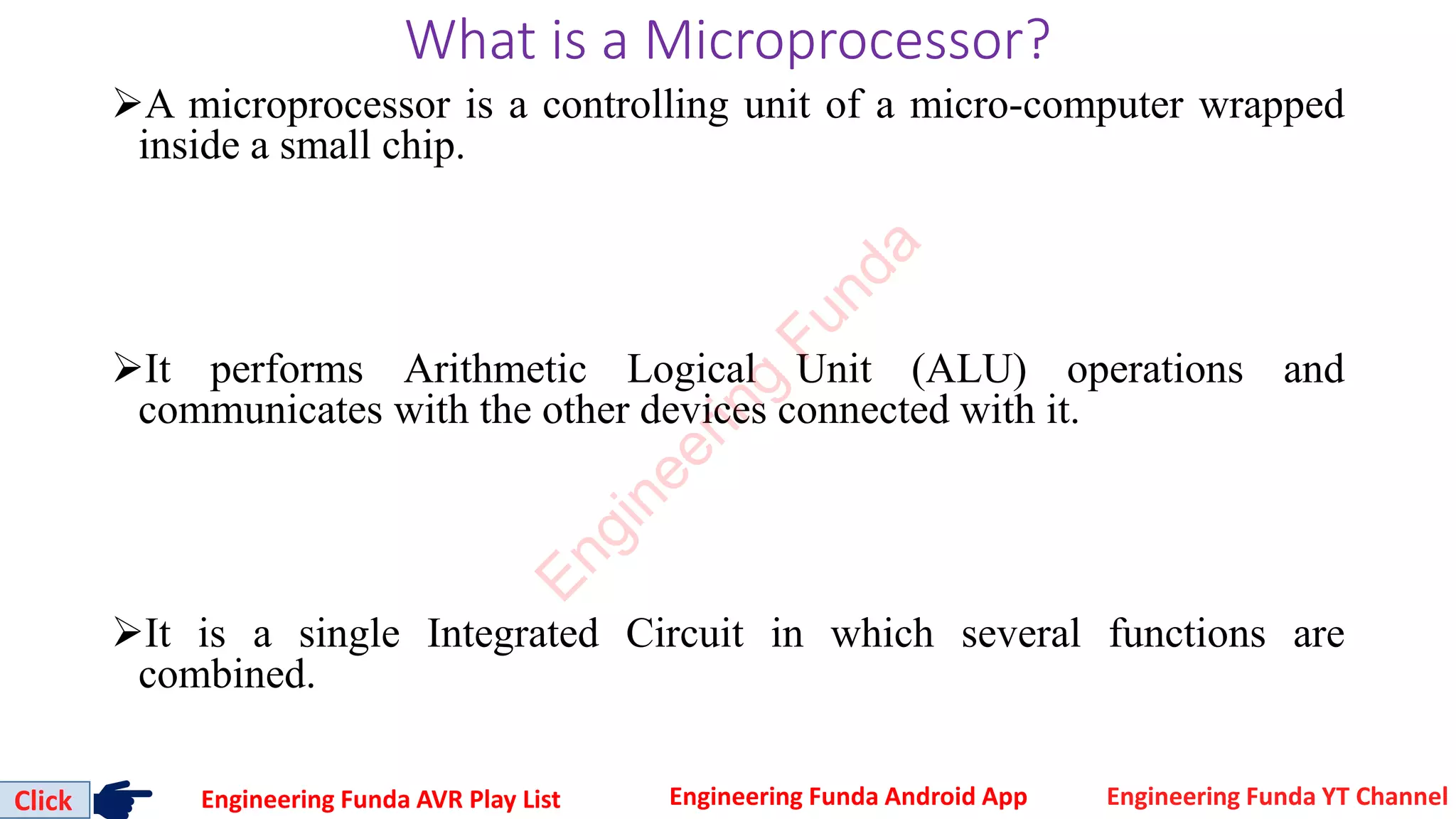 What is a Microprocessor?

➢A microprocessor is a controlling unit of a micro-computer wrapped inside a small chip.

➢It performs Arithmetic Logical Unit (ALU) operations and communicates with the other devices connected with it.

➢It is a single Integrated Circuit in which several functions are combined.

Engineering Funda

Click

Engineering Funda AVR Play List

Engineering Funda Android App

Engineering Funda YT Channel